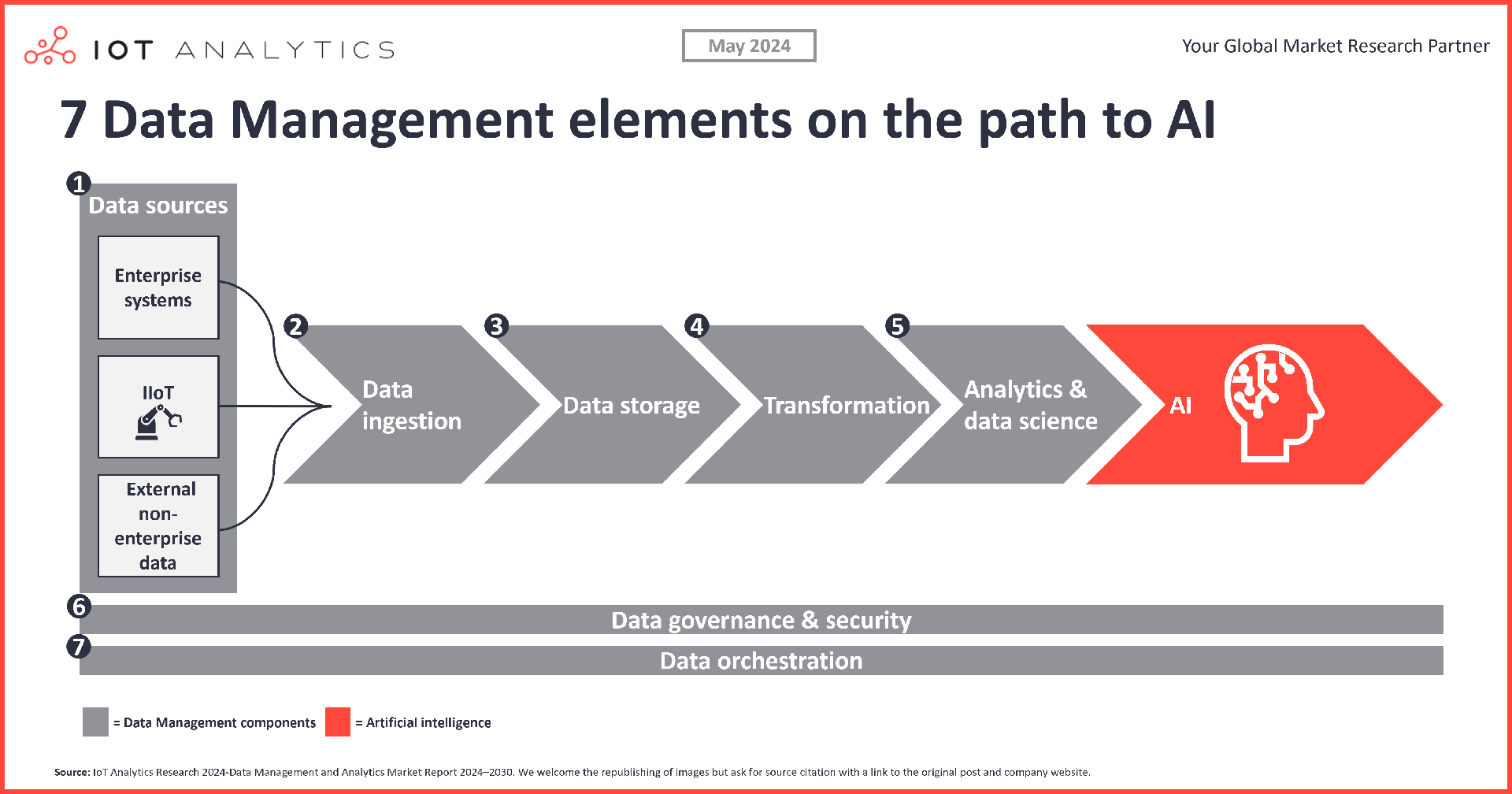 IOT ANALYTICS

May 2024

Your Global Market Research Partner

7 Data Management elements on the path to AI

1 Data sources

Enterprise systems

IIoT

External non-enterprise data

2 Data ingestion

3 Data storage

4 Transformation

5 Analytics & data science

AI

6 Data governance & security

7 Data orchestration

= Data Management components = Artificial intelligence

Source: IoT Analytics Research 2024-Data Management and Analytics Market Report 2024–2030. We welcome the republishing of images but ask for source citation with a link to the original post and company website.